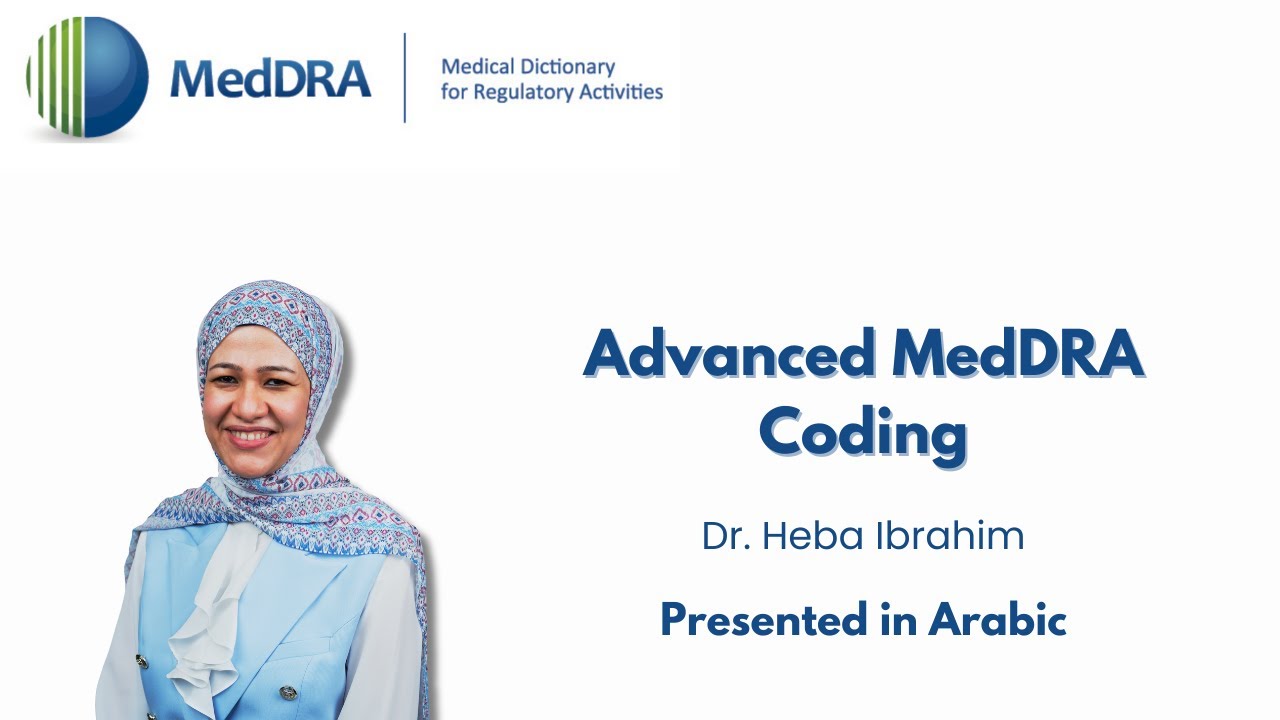 MedDRA
Medical Dictionary for Regulatory Activities

Advanced MedDRA Coding

Dr. Heba Ibrahim

Presented in Arabic